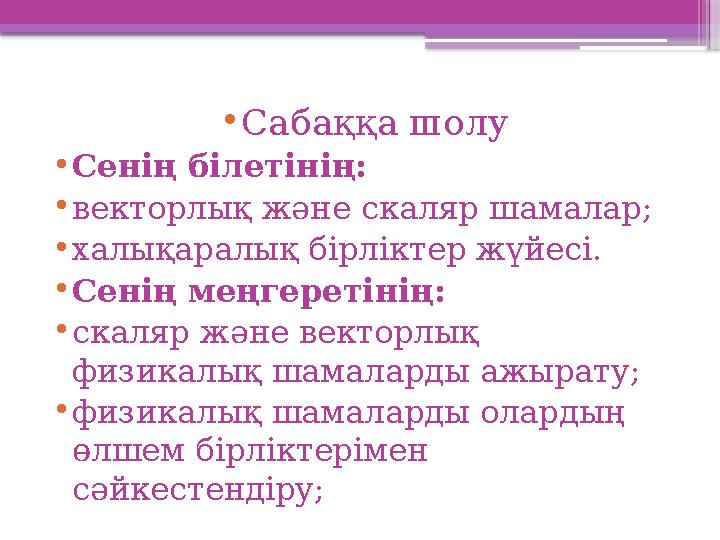 • Сабаққа шолу
• **Сенің білетінің:**
• векторлық және скаляр шамалар;
• халықаралық бірліктер жүйесі.
• **Сенің меңгеретінің:**
• скаляр және векторлық физикалық шамаларды ажырату;
• физикалық шамаларды олардың өлшем бірліктерімен сәйкестендіру;